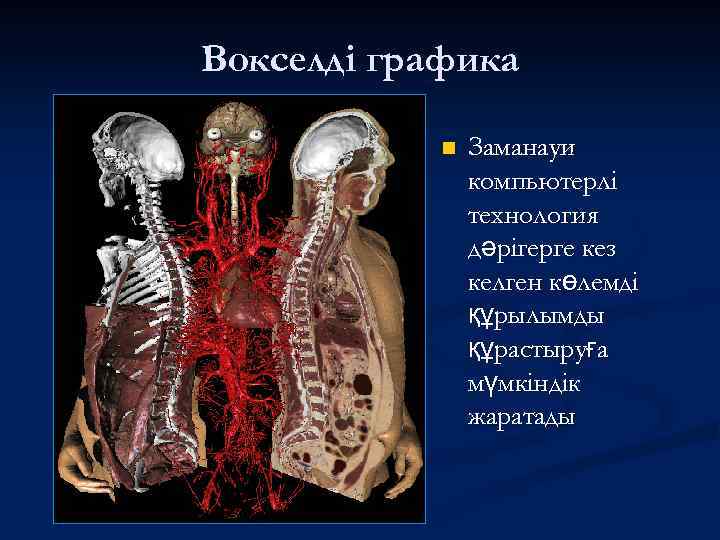 Вокселді графика

Заманауи компьютерлі технология дәрігерге кез келген көлемді құрылымды құрастыруға мүмкіндік жаратады